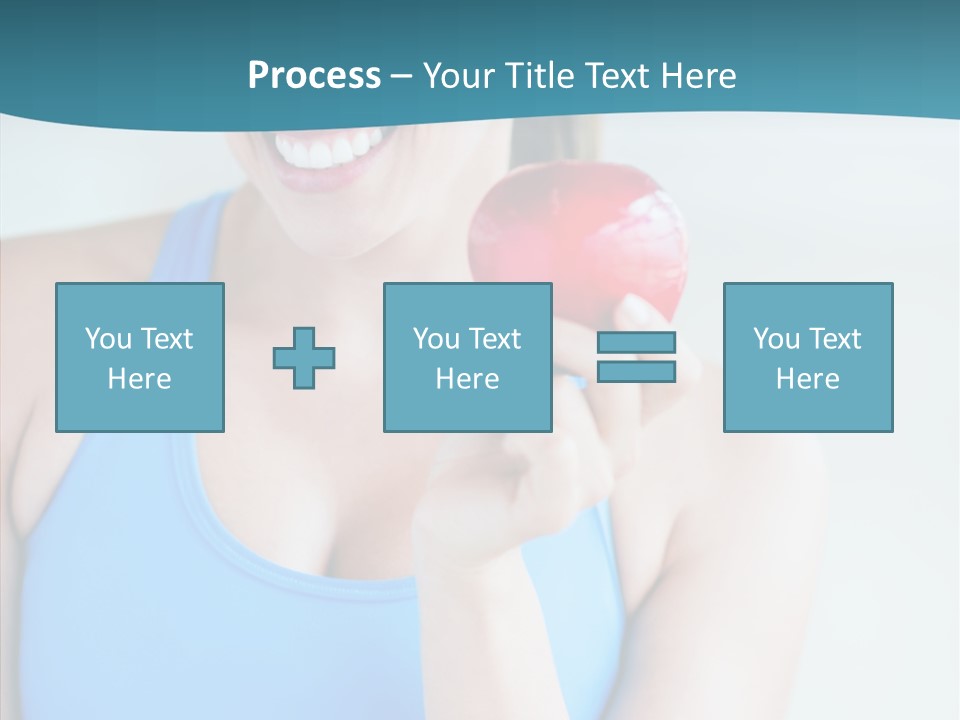 Process – Your Title Text Here

You Text Here

You Text Here

You Text Here